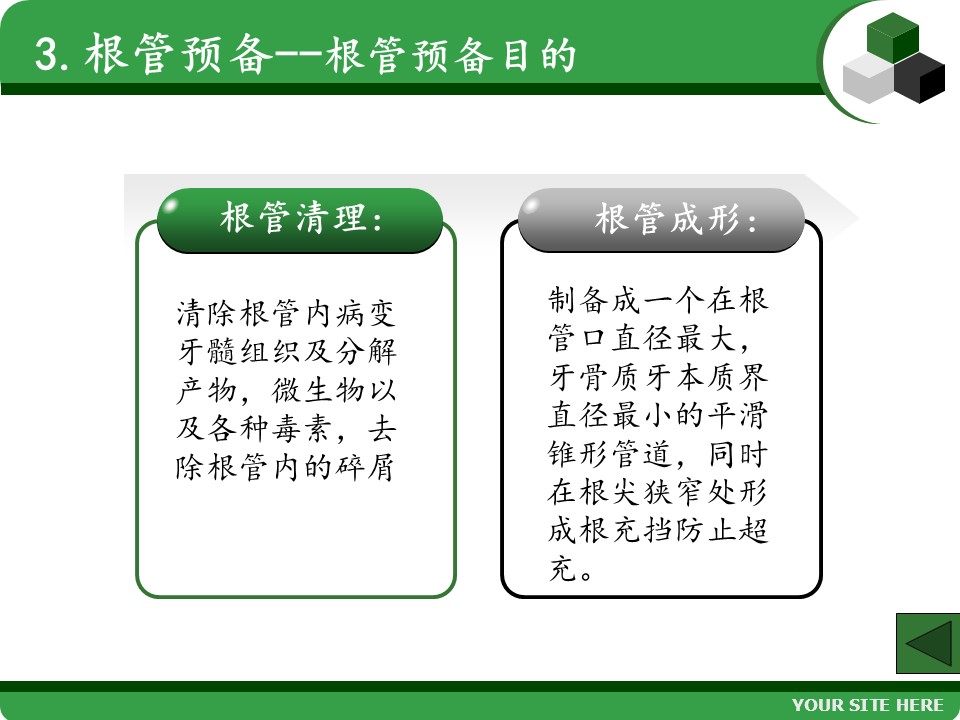 3. 根管预备--根管预备目的

根管清理：

清除根管内病变牙髓组织及分解产物，微生物以及各种毒素，去除根管内的碎屑

根管成形：

制备成一个在根管口直径最大，牙骨质牙本质界直径最小的平滑锥形管道，同时在根尖狭窄处形成根充挡防止超充。

YOUR SITE HERE